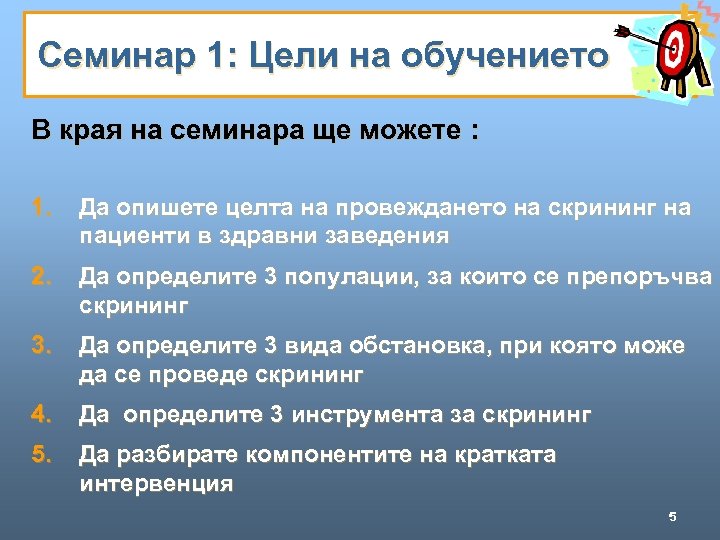 Семинар 1: Цели на обучението

В края на семинара ще можете :

1. Да опишете целта на провеждането на скрининг на пациенти в здравни заведения
2. Да определите 3 популации, за които се препоръчва скрининг
3. Да определите 3 вида обстановка, при която може да се проведе скрининг
4. Да определите 3 инструмента за скрининг
5. Да разбирате компонентите на кратката интервенция

5